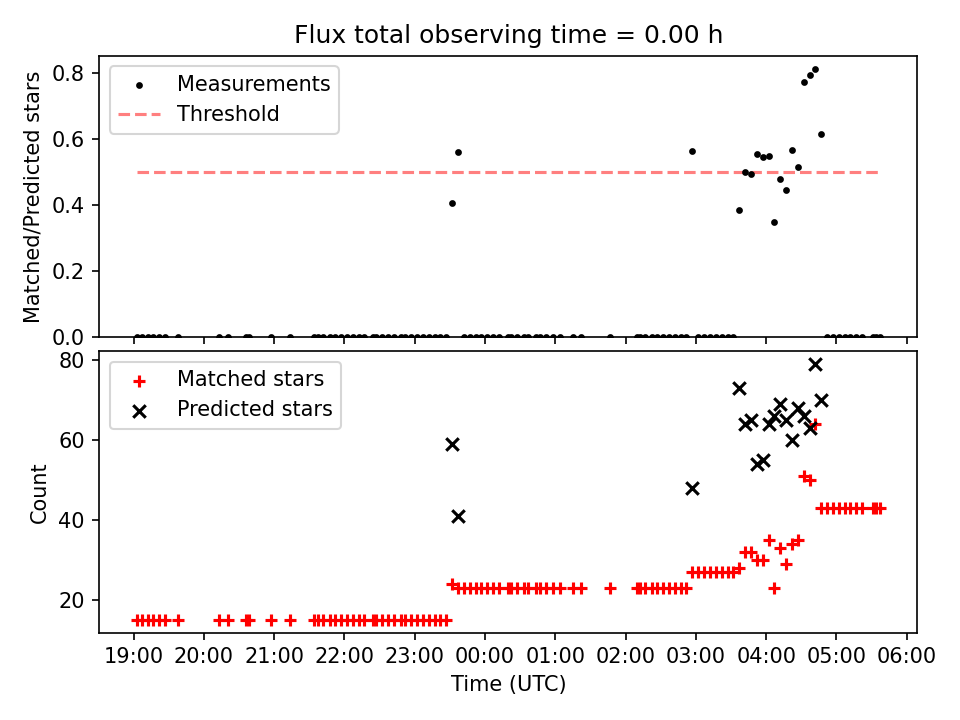 Flux total observing time = 0.00 h

Measurements
Threshold

Matched/Predicted stars

0.8
0.6
0.4
0.2
0.0

Matched stars
Predicted stars

Count

80
60
40
20

19:00 20:00 21:00 22:00 23:00 00:00 01:00 02:00 03:00 04:00 05:00 06:00

Time (UTC)